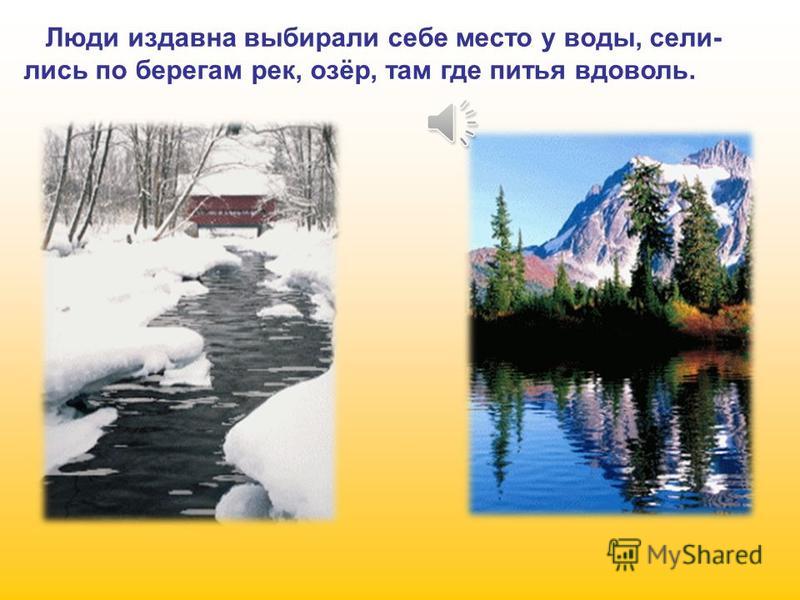 Люди издавна выбирали себе место у воды, селились по берегам рек, озёр, там где питья вдоволь.

MyShared